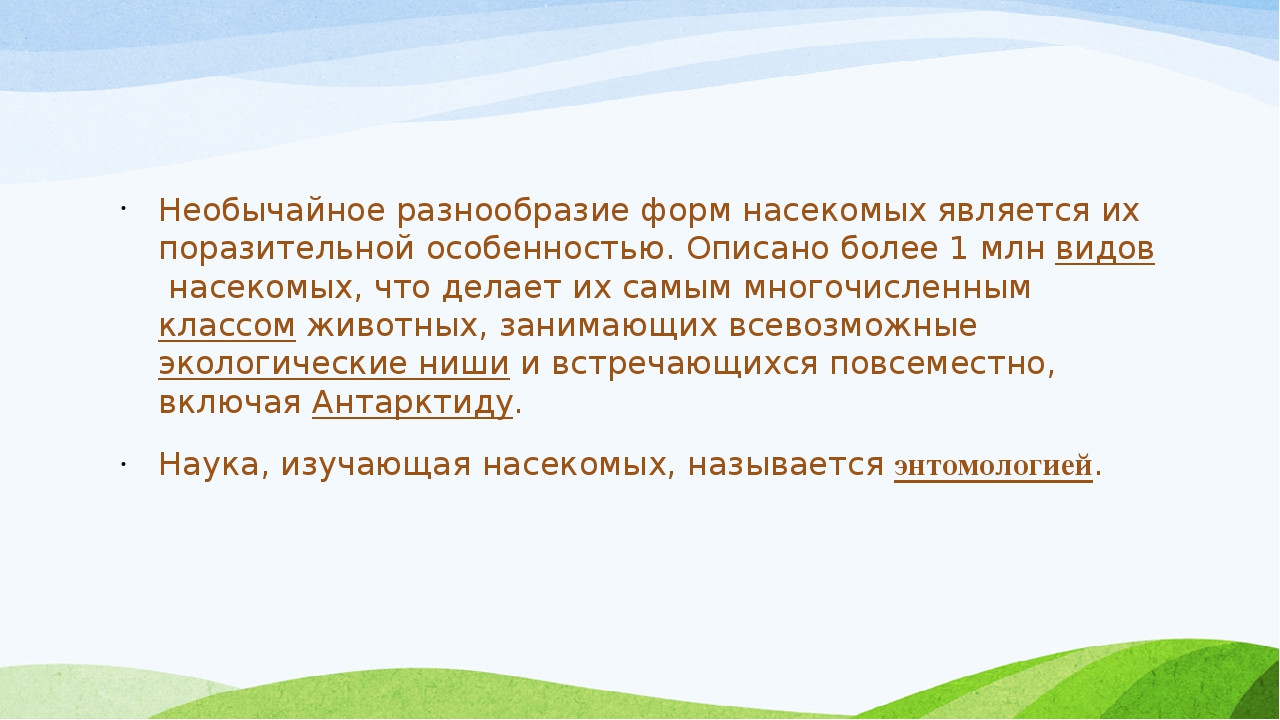 · Необычайное разнообразие форм насекомых является их поразительной особенностью. Описано более 1 млн видов насекомых, что делает их самым многочисленным классом животных, занимающих всевозможные экологические ниши и встречающихся повсеместно, включая Антарктиду.

· Наука, изучающая насекомых, называется энтомологией.